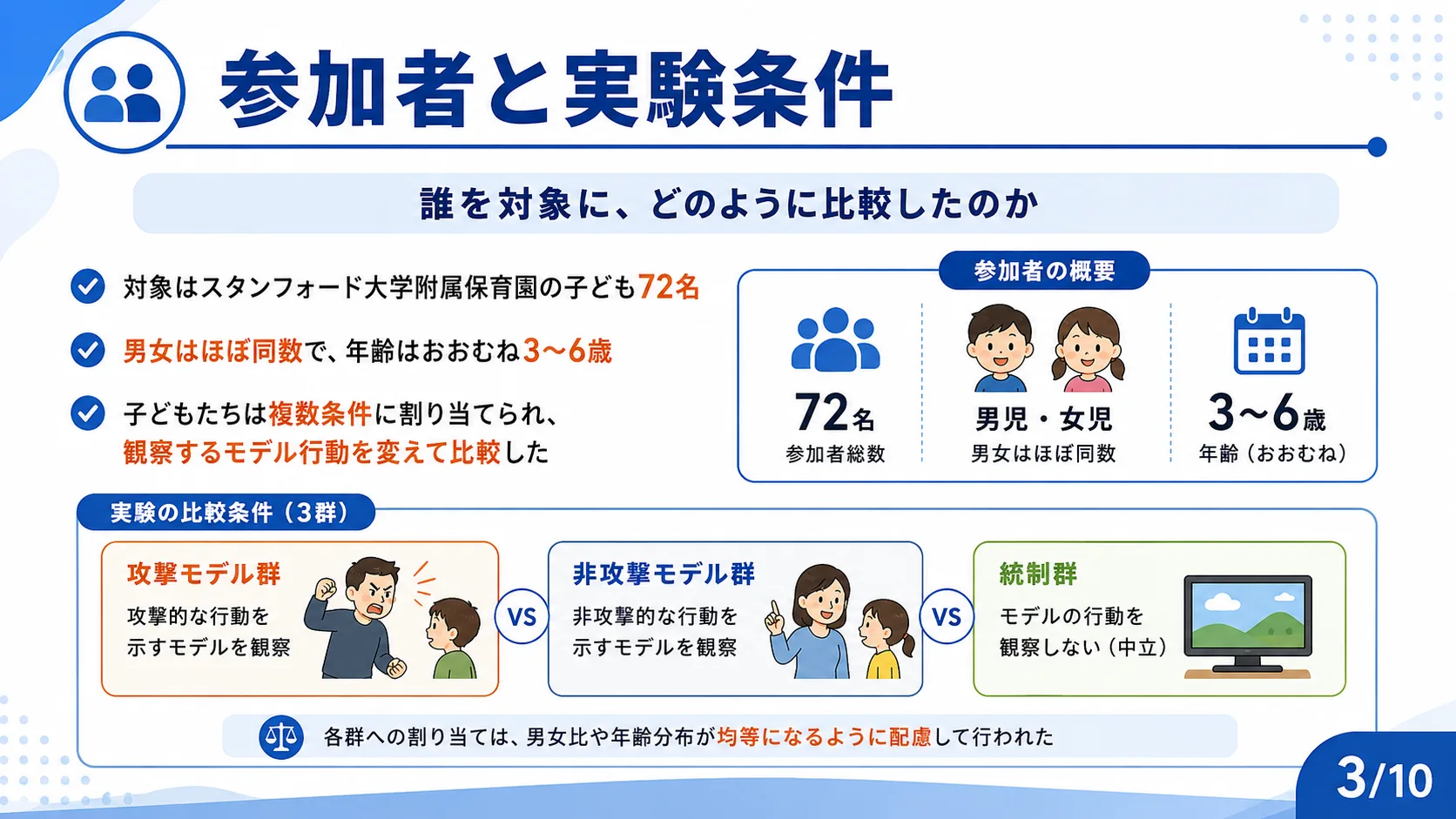 参加者と実験条件

誰を対象に、どのように比較したのか

対象はスタンフォード大学附属保育園の子ども72名

男女はほぼ同数で、年齢はおおむね3〜6歳

子どもたちは複数条件に割り当てられ、観察するモデル行動を変えて比較した

参加者の概要

72名
参加者総数

男児・女児
男女はほぼ同数

3〜6歳
年齢（おおむね）

実験の比較条件（3群）

攻撃モデル群
攻撃的な行動を示すモデルを観察

VS

非攻撃モデル群
非攻撃的な行動を示すモデルを観察

VS

統制群
モデルの行動を観察しない（中立）

各群への割り当ては、男女比や年齢分布が均等になるように配慮して行われた

3/10